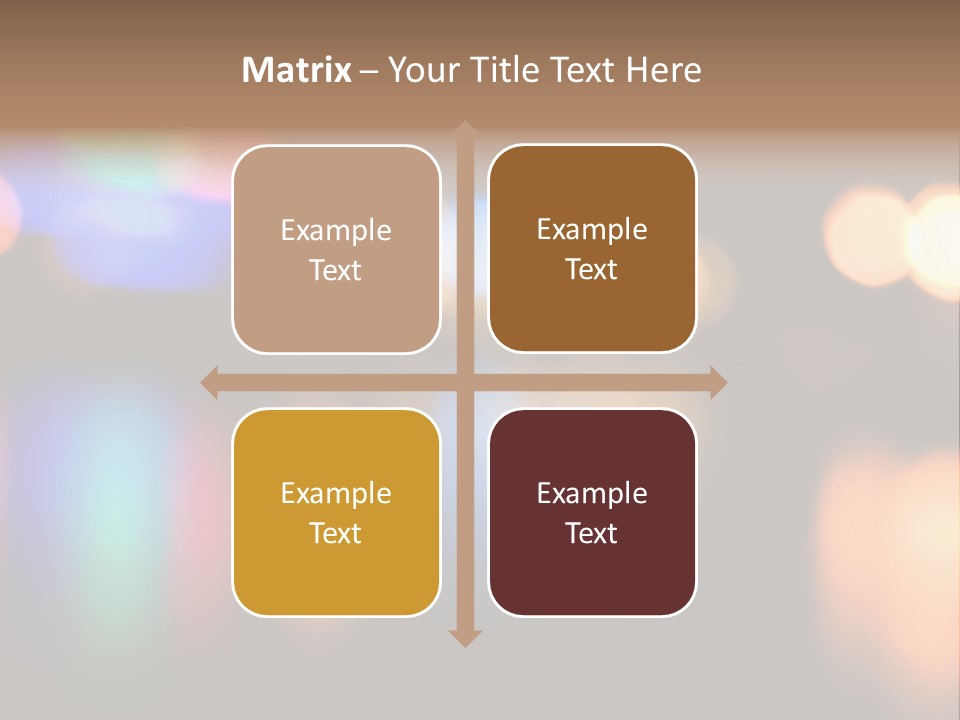 Matrix – Your Title Text Here

Example Text

Example Text

Example Text

Example Text